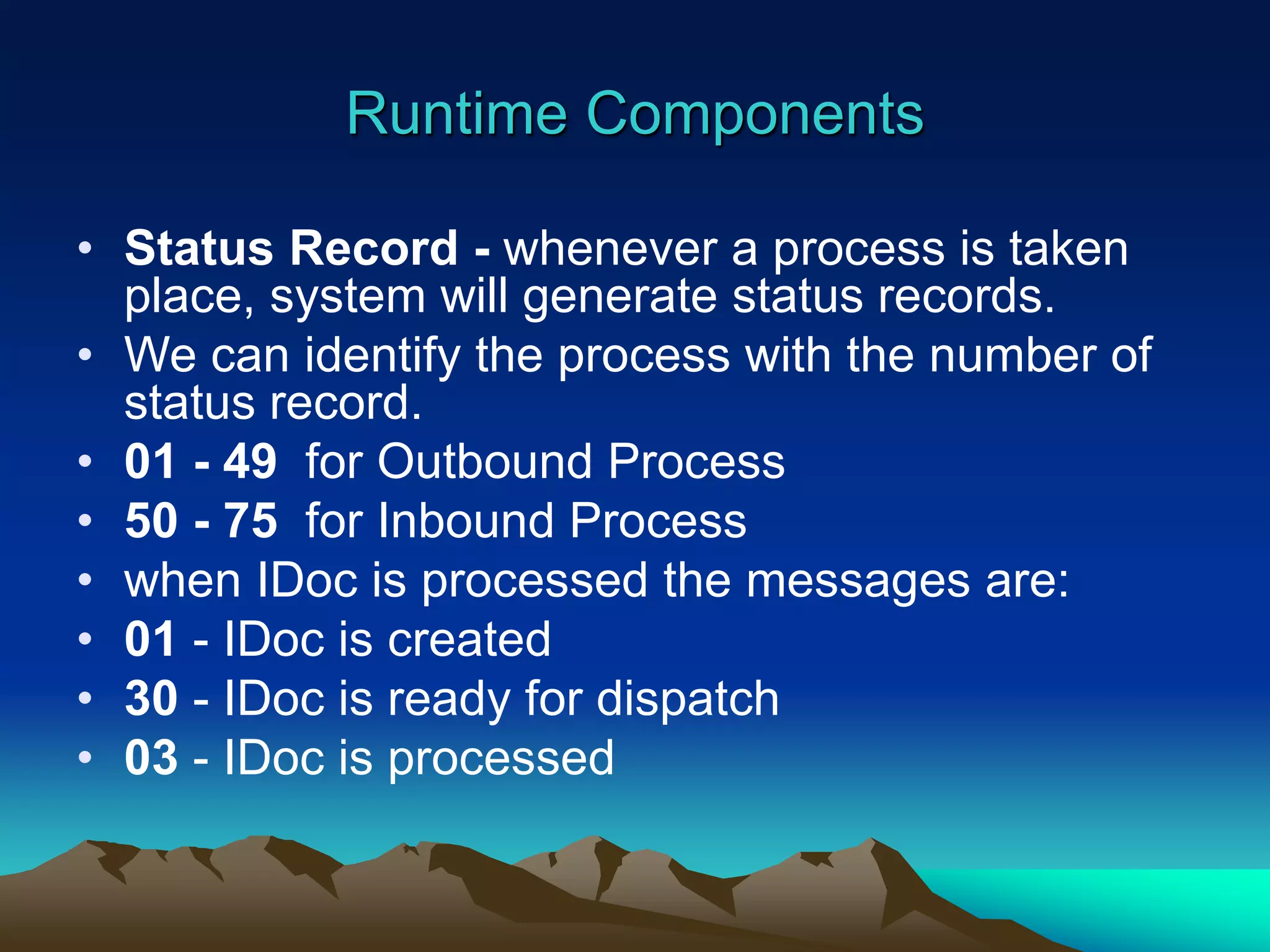 Runtime Components

• Status Record - whenever a process is taken place, system will generate status records.
• We can identify the process with the number of status record.
• 01 - 49 for Outbound Process
• 50 - 75 for Inbound Process
• when IDoc is processed the messages are:
• 01 - IDoc is created
• 30 - IDoc is ready for dispatch
• 03 - IDoc is processed